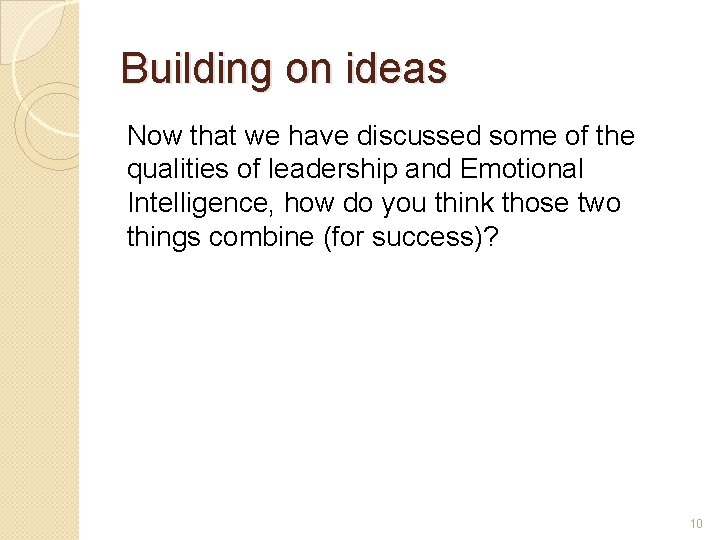 Building on ideas

Now that we have discussed some of the qualities of leadership and Emotional Intelligence, how do you think those two things combine (for success)?

10